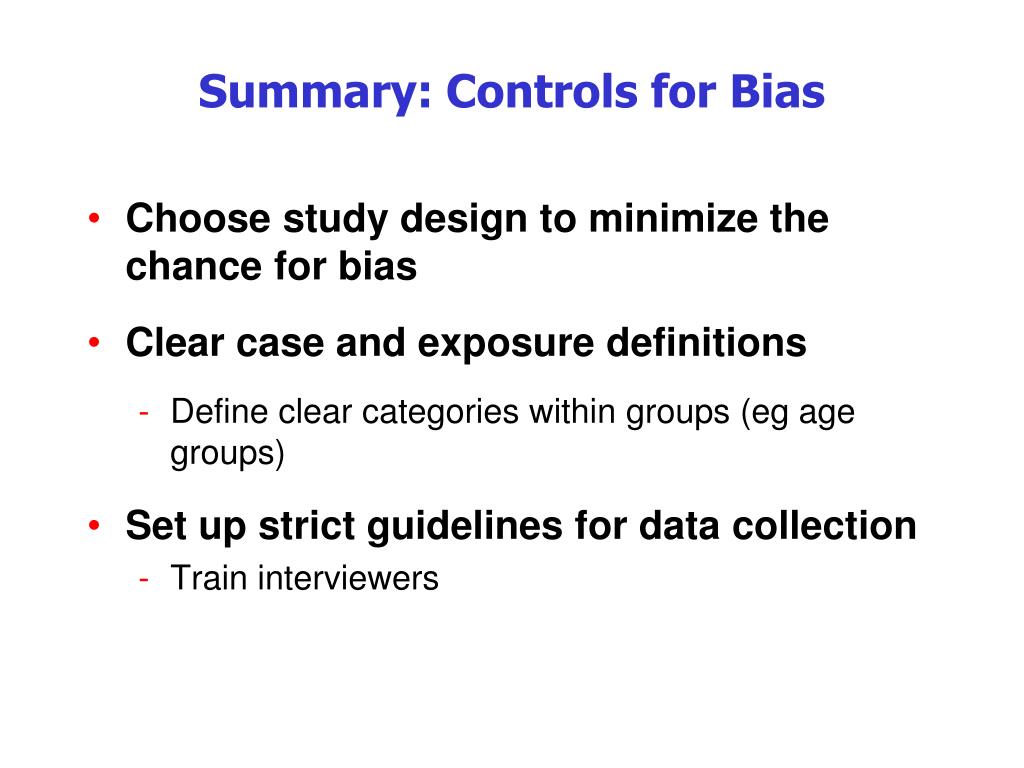 Summary: Controls for Bias

• Choose study design to minimize the chance for bias

• Clear case and exposure definitions

- Define clear categories within groups (eg age groups)

• Set up strict guidelines for data collection

- Train interviewers